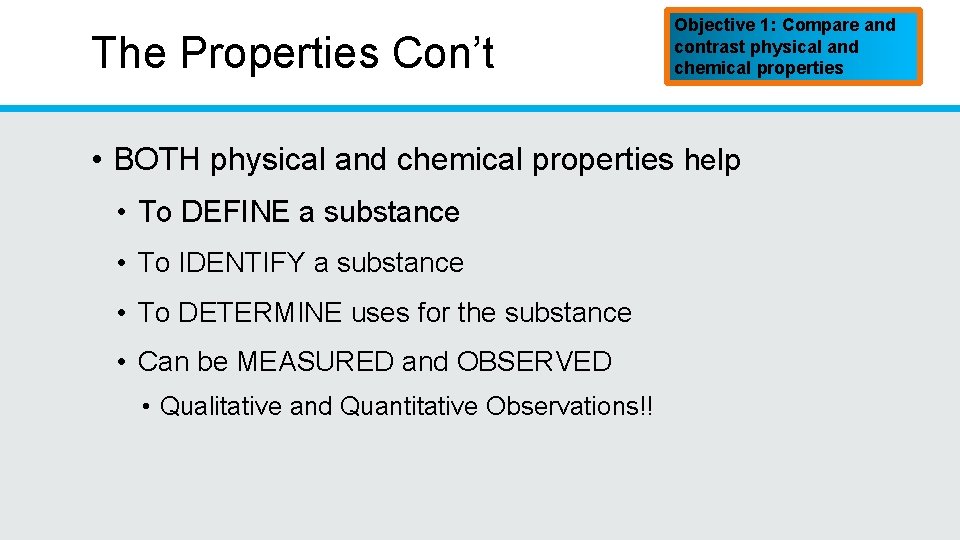 The Properties Con’t

Objective 1: Compare and contrast physical and chemical properties

• BOTH physical and chemical properties help
• To DEFINE a substance
• To IDENTIFY a substance
• To DETERMINE uses for the substance
• Can be MEASURED and OBSERVED
• Qualitative and Quantitative Observations!!